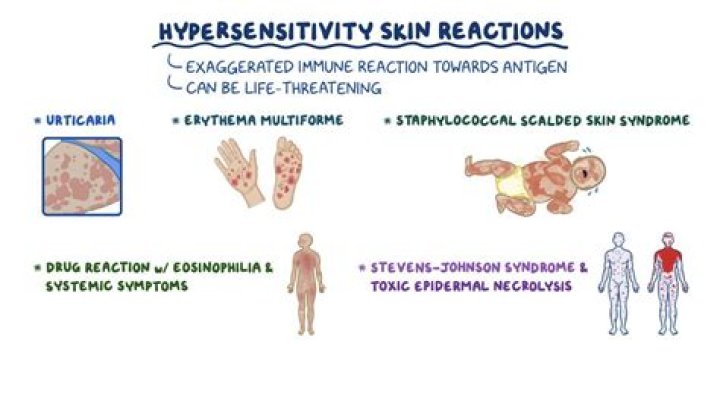 HYPERSENSITIVITY SKIN REACTIONS

EXAGGERATED IMMUNE REACTION TOWARDS ANTIGEN
CAN BE LIFE-THREATENING

* URTICARIA

* ERYTHEMA MULTIFORME

* STAPHYLOCOCCAL SCALDED SKIN SYNDROME

* DRUG REACTION w/ EOSINOPHILIA & SYSTEMIC SYMPTOMS

* STEVENS-JOHNSON SYNDROME & TOXIC EPIDERMAL NECROLYSIS